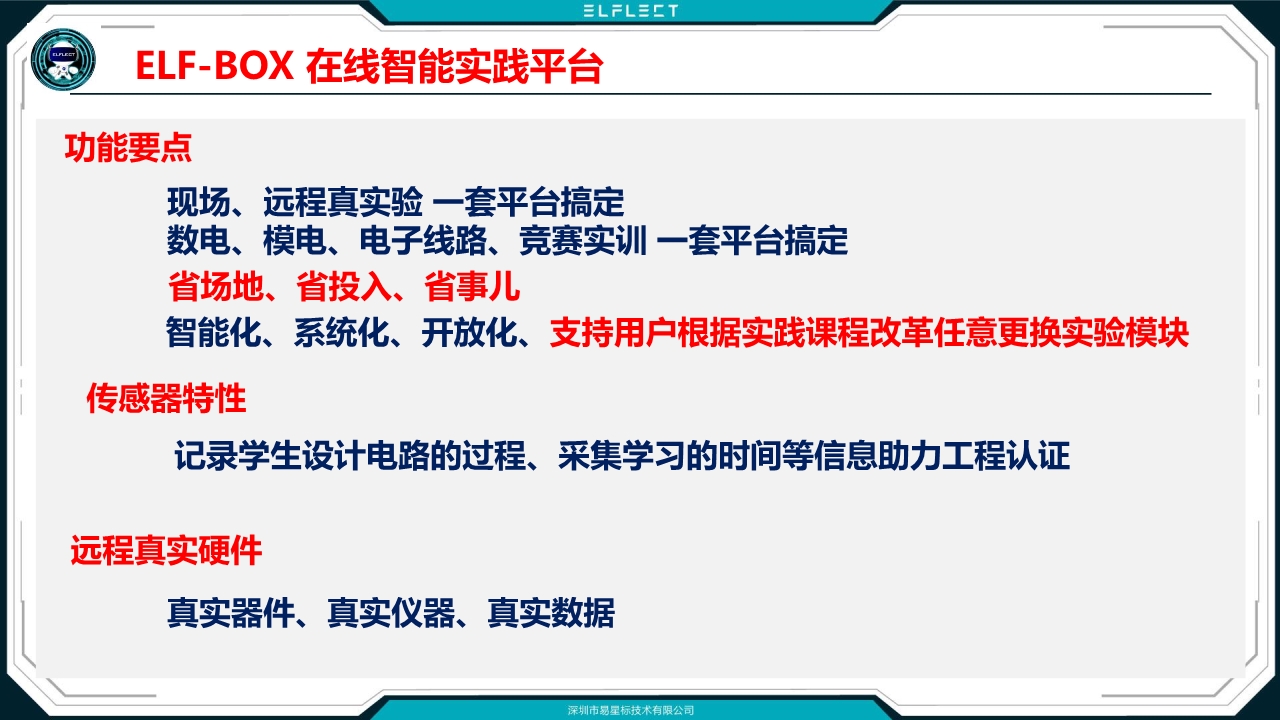 ELFLECT

ELFLECT

ELF-BOX 在线智能实践平台

功能要点

现场、远程真实验 一套平台搞定
数电、模电、电子线路、竞赛实训 一套平台搞定
省场地、省投入、省事儿
智能化、系统化、开放化、支持用户根据实践课程改革任意更换实验模块

传感器特性

记录学生设计电路的过程、采集学习的时间等信息助力工程认证

远程真实硬件

真实器件、真实仪器、真实数据

深圳市易星标技术有限公司